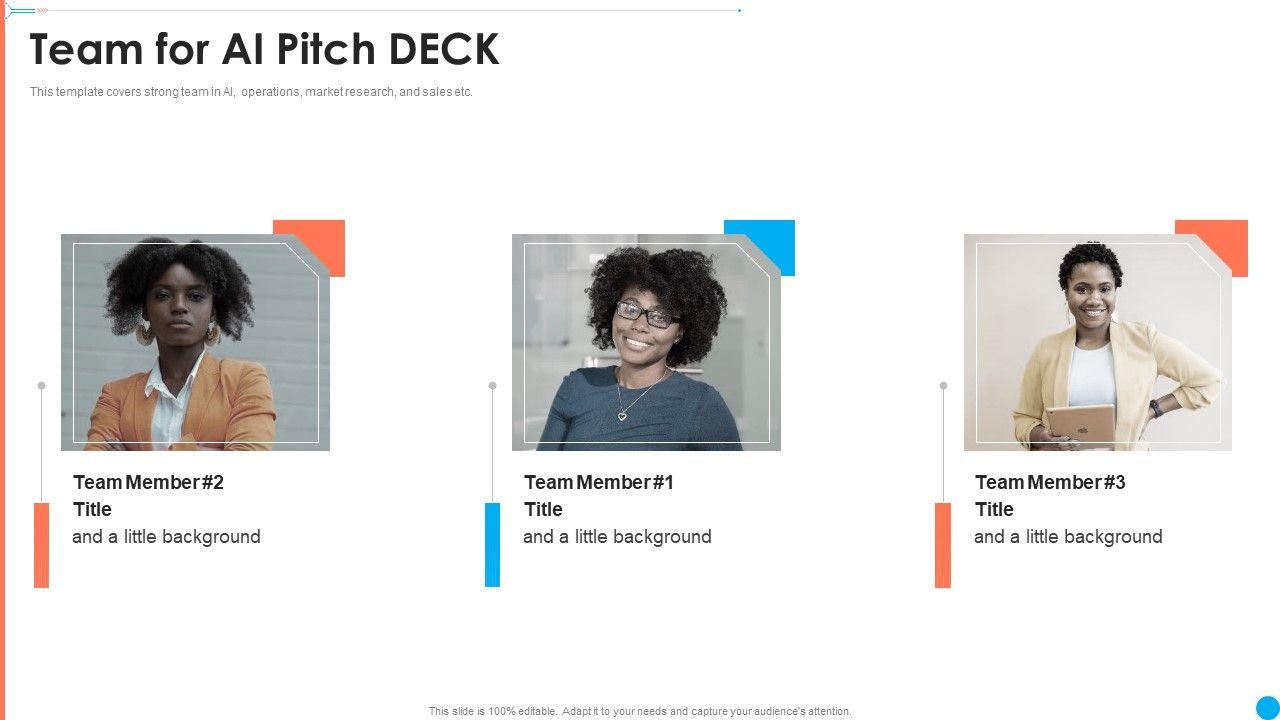 Team for AI Pitch DECK

This template covers strong team in AI, operations, market research, and sales etc.

Team Member #2
Title
and a little background

Team Member #1
Title
and a little background

Team Member #3
Title
and a little background

This slide is 100% editable. Adapt it to your needs and capture your audience's attention.